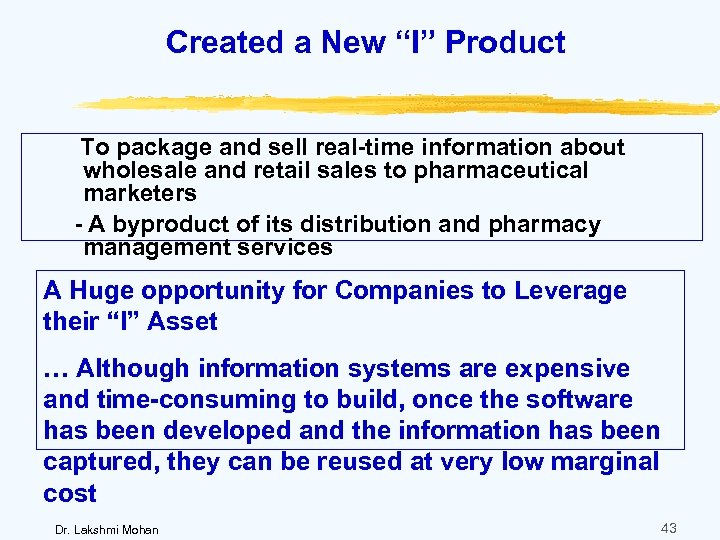 Created a New “I” Product

To package and sell real-time information about wholesale and retail sales to pharmaceutical marketers

- A byproduct of its distribution and pharmacy management services

A Huge opportunity for Companies to Leverage their “I” Asset

… Although information systems are expensive and time-consuming to build, once the software has been developed and the information has been captured, they can be reused at very low marginal cost

Dr. Lakshmi Mohan

43